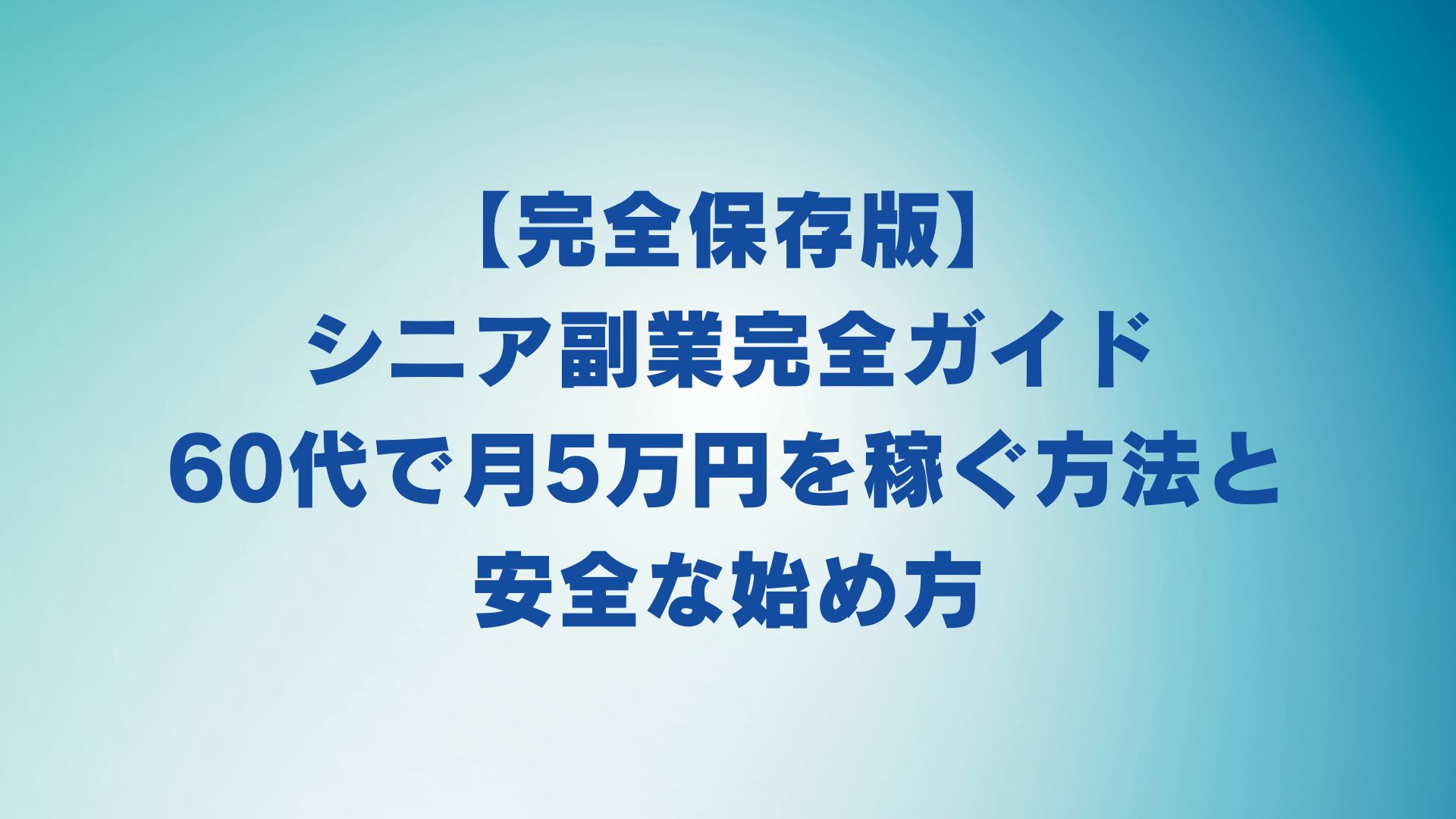 【完全保存版】
シニア副業完全ガイド
60代で月5万円を稼ぐ方法と
安全な始め方